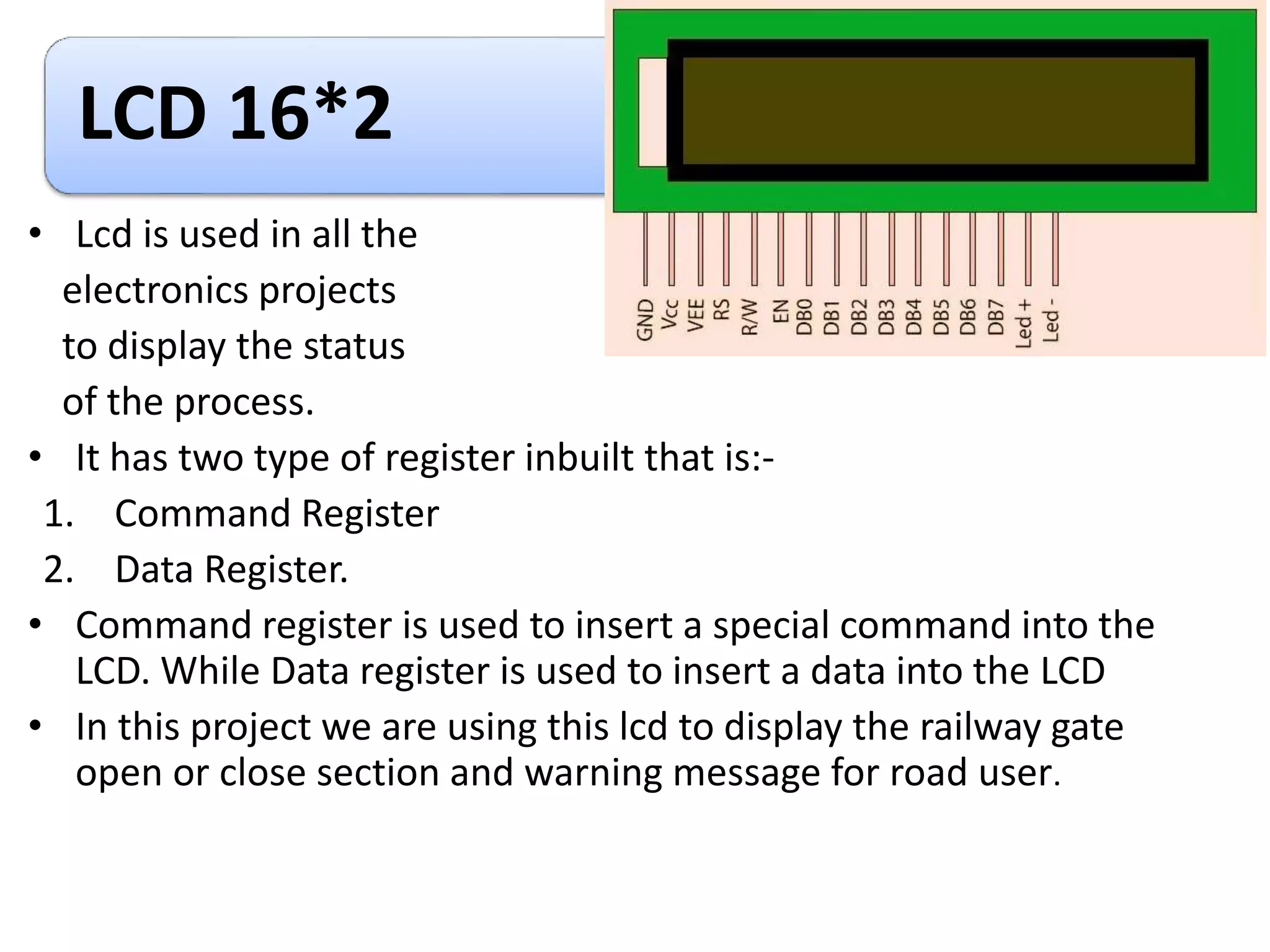 LCD 16*2

GND Vcc VEE RS R/W EN DB0 DB1 DB2 DB3 DB4 DB5 DB6 DB7 Led + Led -

• Lcd is used in all the electronics projects to display the status of the process.
• It has two type of register inbuilt that is:-
1. Command Register
2. Data Register.
• Command register is used to insert a special command into the LCD. While Data register is used to insert a data into the LCD
• In this project we are using this lcd to display the railway gate open or close section and warning message for road user.